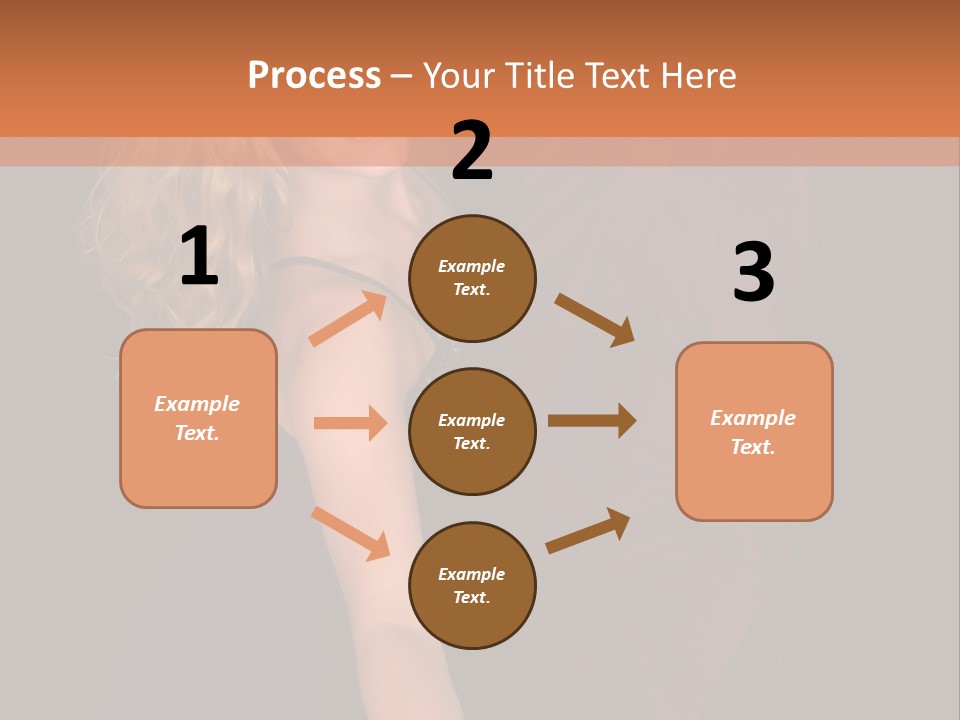 Process – Your Title Text Here

1

Example Text.

2

Example Text.

Example Text.

Example Text.

3

Example Text.